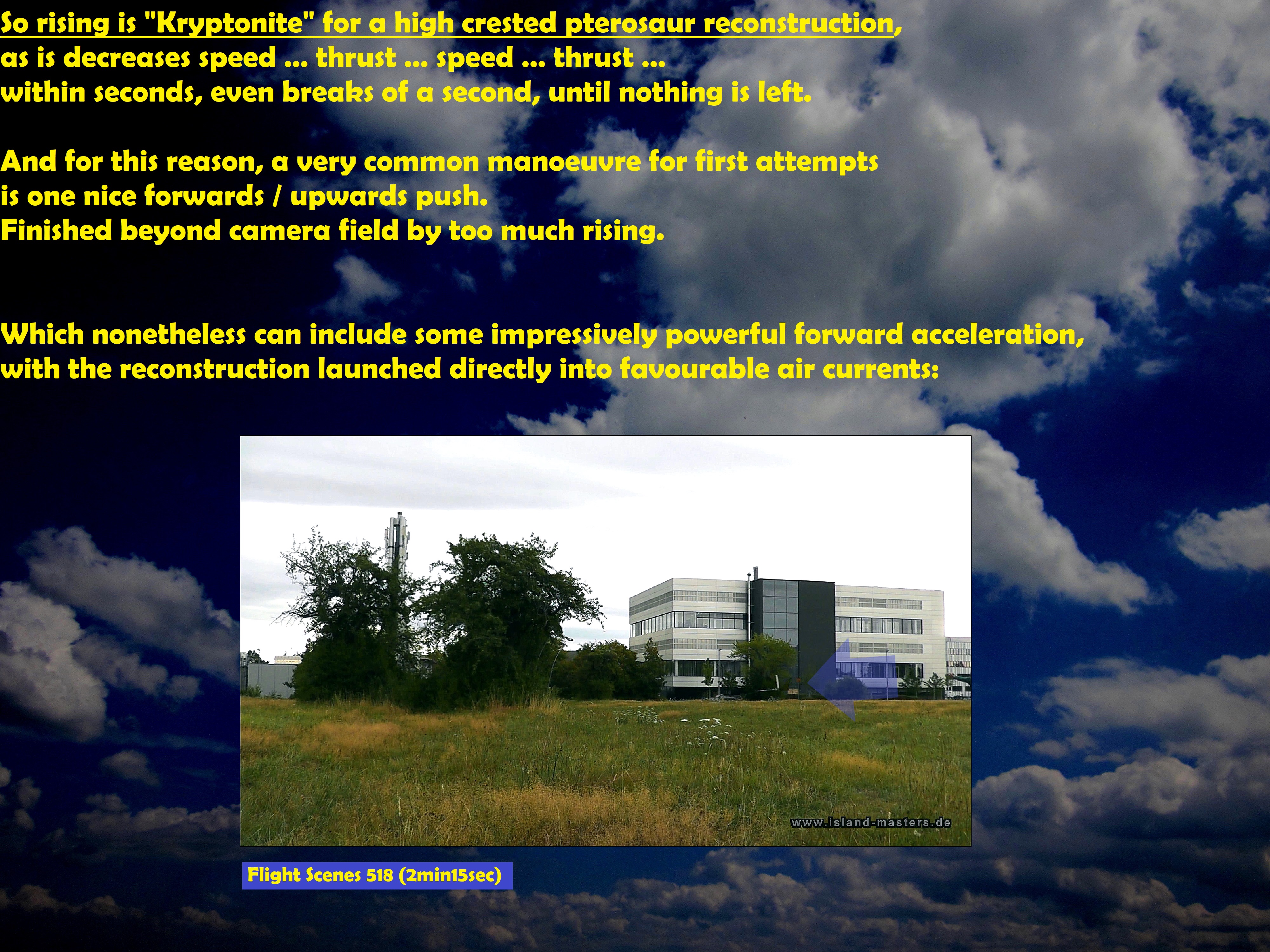 So rising is "Kryptonite" for a high crested pterosaur reconstruction, as is decreases speed ... thrust ... speed ... thrust ... within seconds, even breaks of a second, until nothing is left.

And for this reason, a very common manoeuvre for first attempts is one nice forwards / upwards push.
Finished beyond camera field by too much rising.

Which nonetheless can include some impressively powerful forward acceleration, with the reconstruction launched directly into favourable air currents:

www.island-masters.de

Flight Scenes 518 (2min15sec)